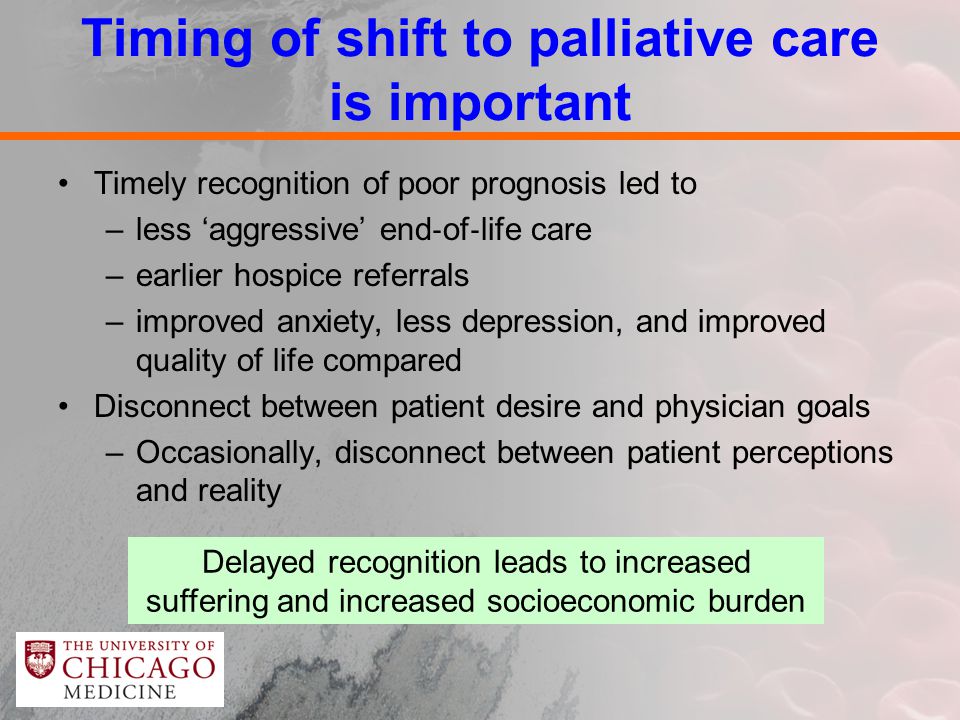 Timing of shift to palliative care is important

• Timely recognition of poor prognosis led to
– less ‘aggressive’ end-of-life care
– earlier hospice referrals
– improved anxiety, less depression, and improved quality of life compared
• Disconnect between patient desire and physician goals
– Occasionally, disconnect between patient perceptions and reality

Delayed recognition leads to increased suffering and increased socioeconomic burden

THE UNIVERSITY OF CHICAGO MEDICINE